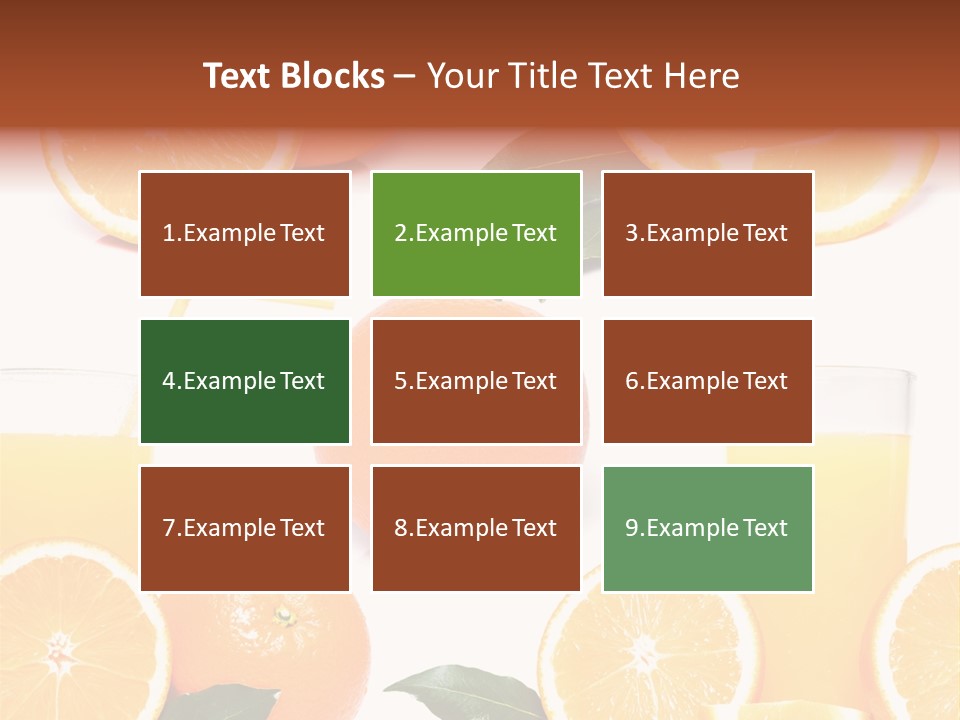 Text Blocks – Your Title Text Here

1.Example Text

2.Example Text

3.Example Text

4.Example Text

5.Example Text

6.Example Text

7.Example Text

8.Example Text

9.Example Text